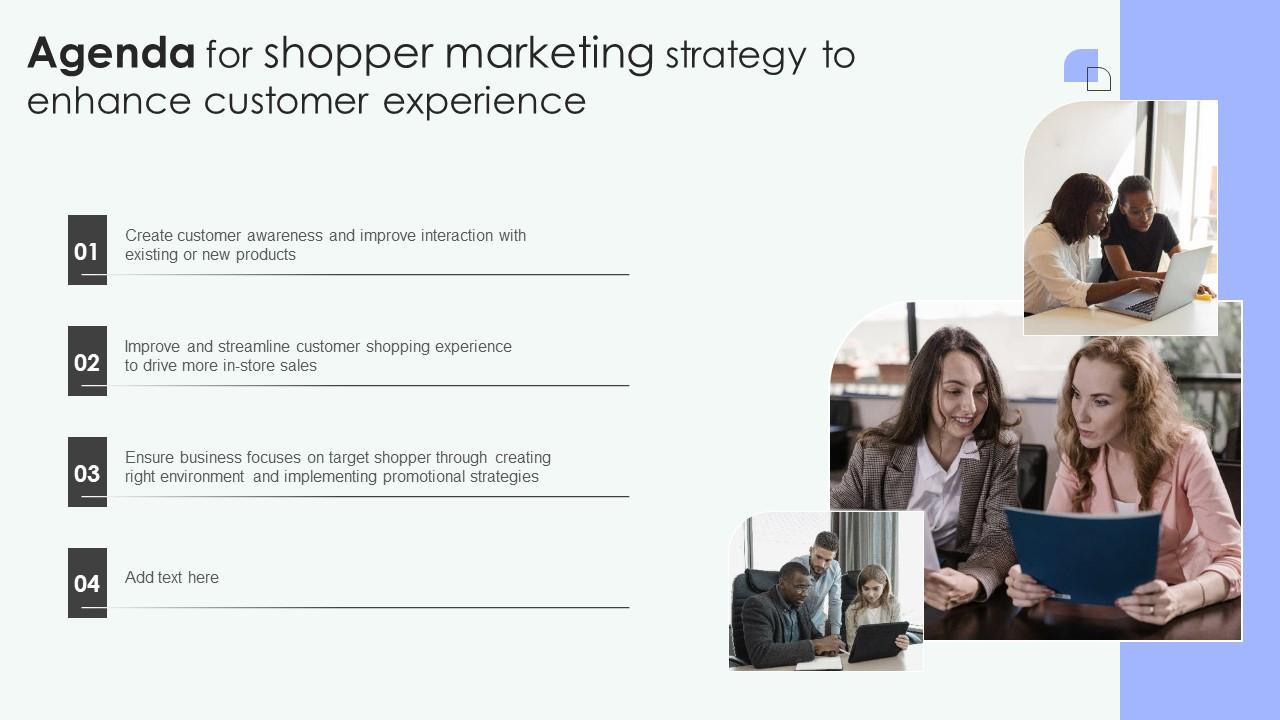 Agenda for shopper marketing strategy to enhance customer experience

01 Create customer awareness and improve interaction with existing or new products

02 Improve and streamline customer shopping experience to drive more in-store sales

03 Ensure business focuses on target shopper through creating right environment and implementing promotional strategies

04 Add text here